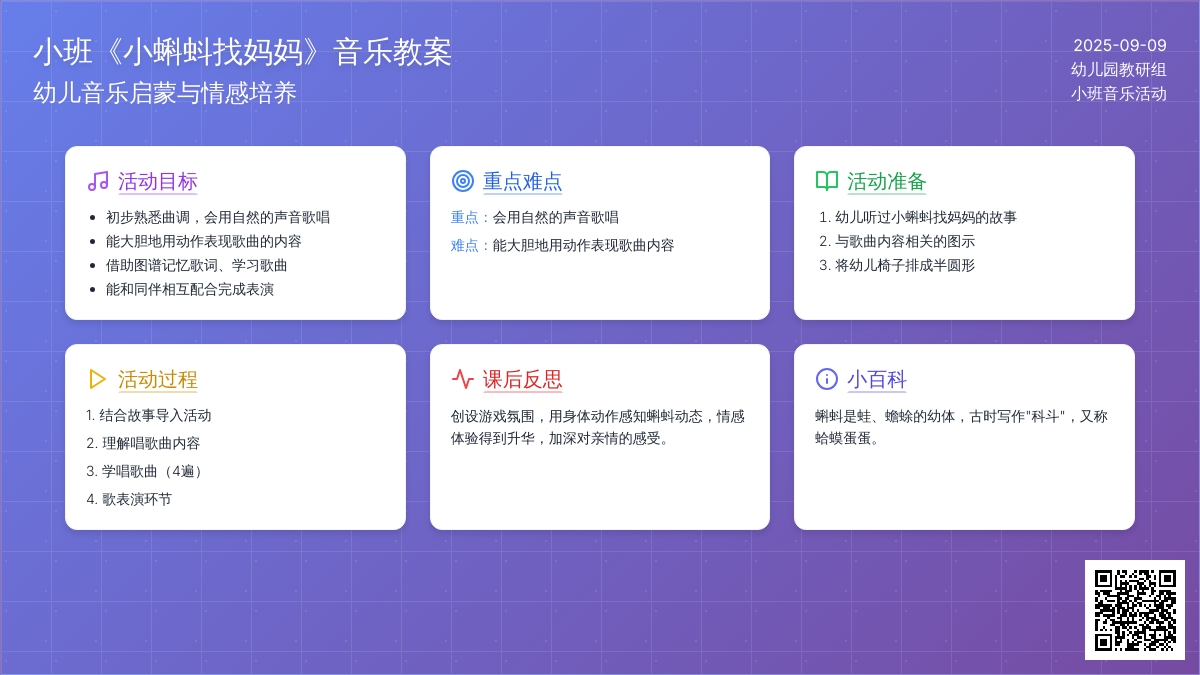 小班《小蝌蚪找妈妈》音乐教案
幼儿音乐启蒙与情感培养

2025-09-09
幼儿园教研组
小班音乐活动

活动目标
- 初步熟悉曲调，会用自然的声音歌唱
- 能大胆地用动作表现歌曲的内容
- 借助图谱记忆歌词、学习歌曲
- 能和同伴相互配合完成表演

重点难点
重点：会用自然的声音歌唱
难点：能大胆地用动作表现歌曲内容

活动准备
1. 幼儿听过小蝌蚪找妈妈的故事
2. 与歌曲内容相关的图示
3. 将幼儿椅子排成半圆形

活动过程
1. 结合故事导入活动
2. 理解唱歌曲内容
3. 学唱歌曲（4遍）
4. 歌表演环节

课后反思
创设游戏氛围，用身体动作感知蝌蚪动态，情感体验得到升华，加深对亲情的感受。

小百科
蝌蚪是蛙、蟾蜍的幼体，古时写作"科斗"，又称蛤蟆蛋蛋。